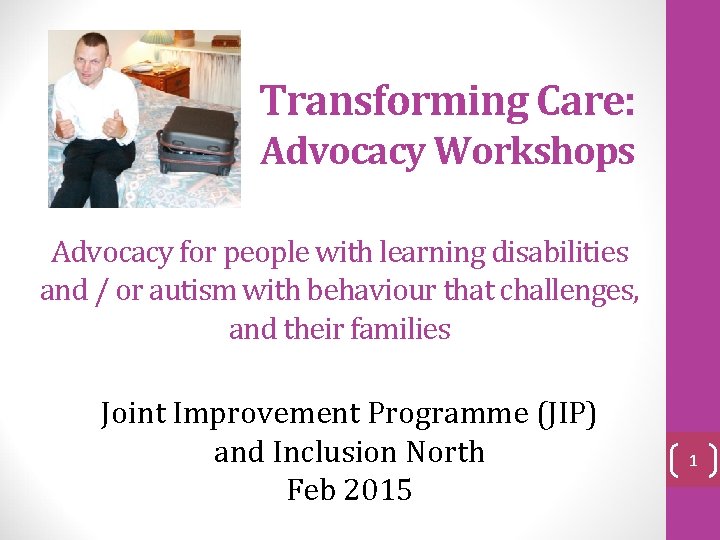 Transforming Care: Advocacy Workshops

Advocacy for people with learning disabilities and / or autism with behaviour that challenges, and their families

Joint Improvement Programme (JIP) and Inclusion North Feb 2015

1